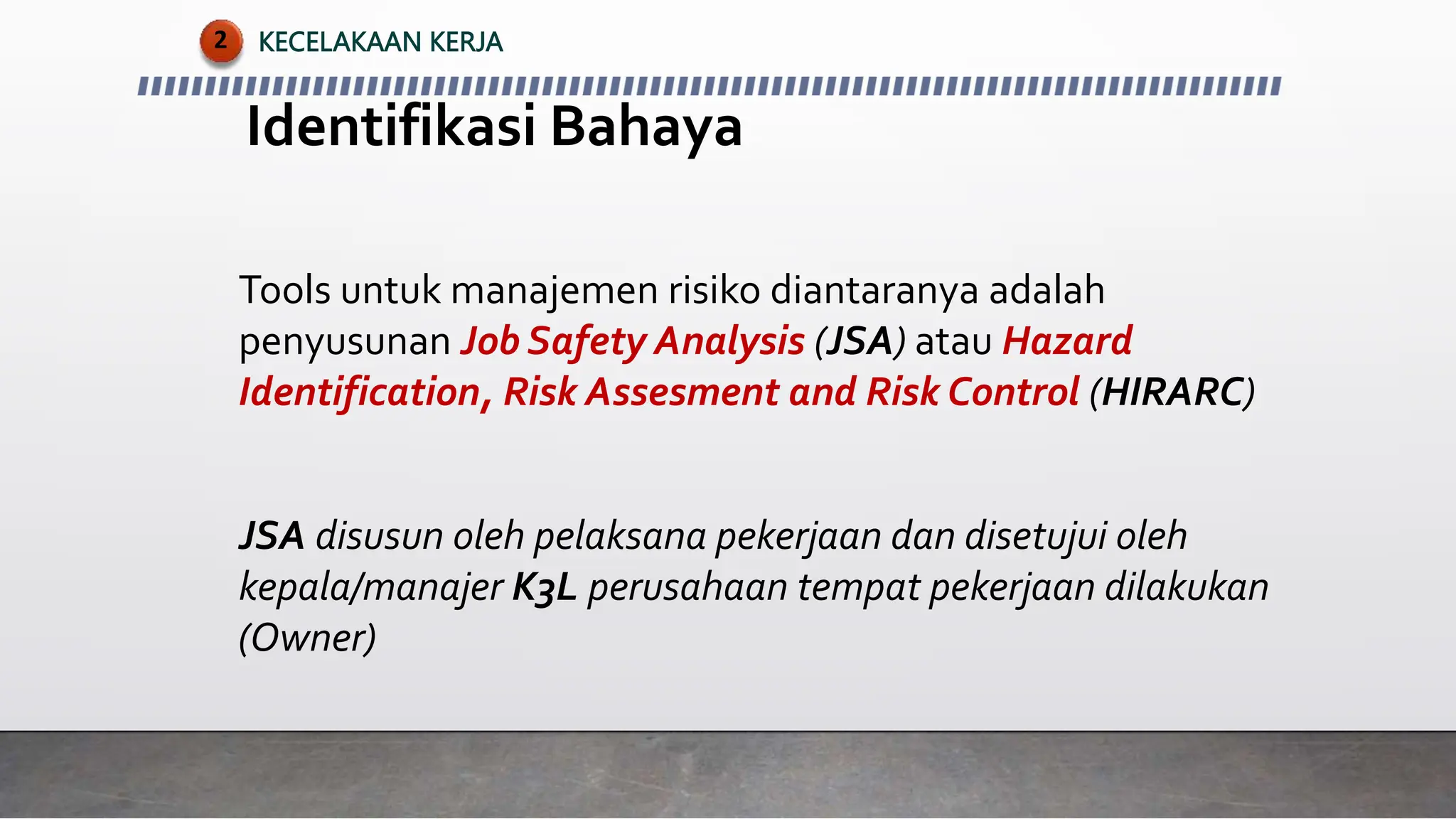 2 KECELAKAAN KERJA

Identifikasi Bahaya

Tools untuk manajemen risiko diantaranya adalah penyusunan Job Safety Analysis (JSA) atau Hazard Identification, Risk Assesment and Risk Control (HIRARC)

JSA disusun oleh pelaksana pekerjaan dan disetujui oleh kepala/manajer K3L perusahaan tempat pekerjaan dilakukan (Owner)